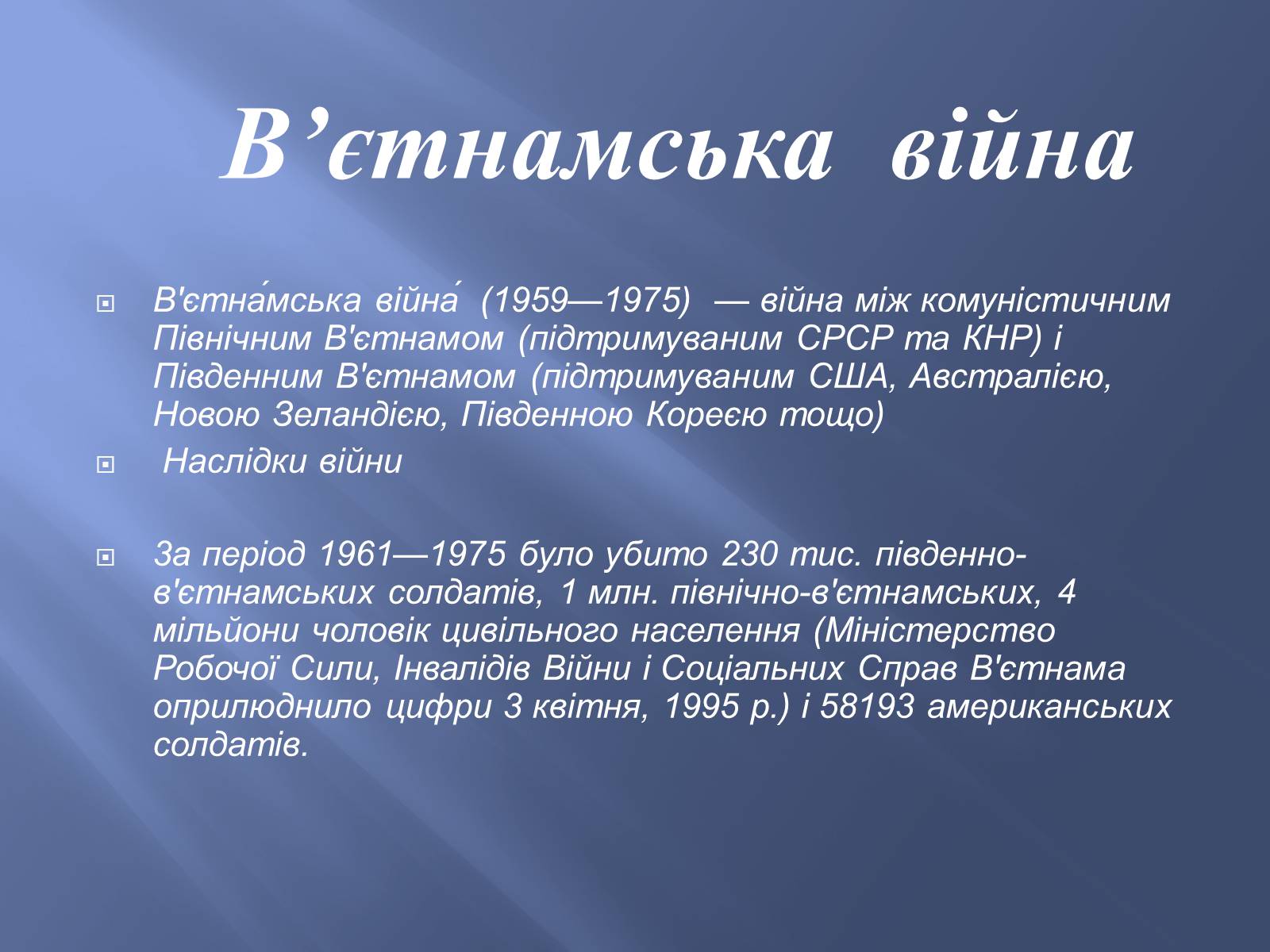 В’єтнамська війна

В'єтна́мська війна́ (1959—1975) — війна між комуністичним Північним В'єтнамом (підтримуваним СРСР та КНР) і Південним В'єтнамом (підтримуваним США, Австралією, Новою Зеландією, Південною Кореєю тощо)

Наслідки війни

За період 1961—1975 було убито 230 тис. південно-в'єтнамських солдатів, 1 млн. північно-в'єтнамських, 4 мільйони чоловік цивільного населення (Міністерство Робочої Сили, Інвалідів Війни і Соціальних Справ В'єтнама оприлюднило цифри 3 квітня, 1995 р.) і 58193 американських солдатів.